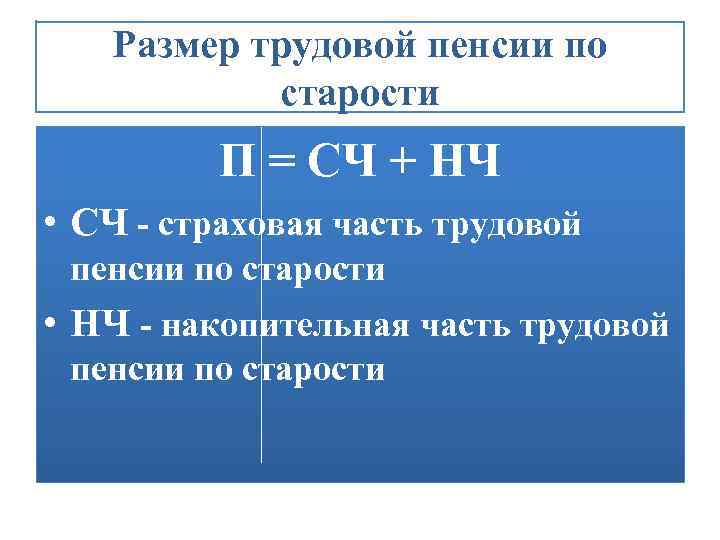 Размер трудовой пенсии по старости

П = СЧ + НЧ

• СЧ - страховая часть трудовой пенсии по старости
• НЧ - накопительная часть трудовой пенсии по старости